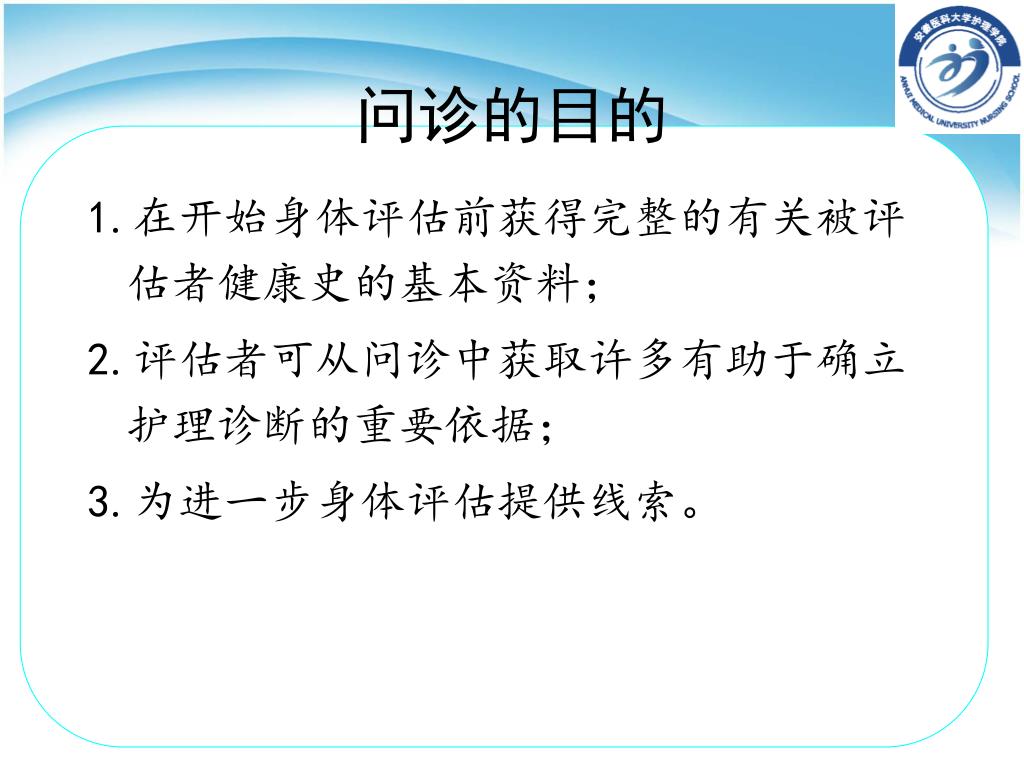 安徽医科大学护理学院
ANHUI MEDICAL UNIVERSITY NURSING SCHOOL

问诊的目的

1. 在开始身体评估前获得完整的有关被评估者健康史的基本资料；

2. 评估者可从问诊中获取许多有助于确立护理诊断的重要依据；

3. 为进一步身体评估提供线索。